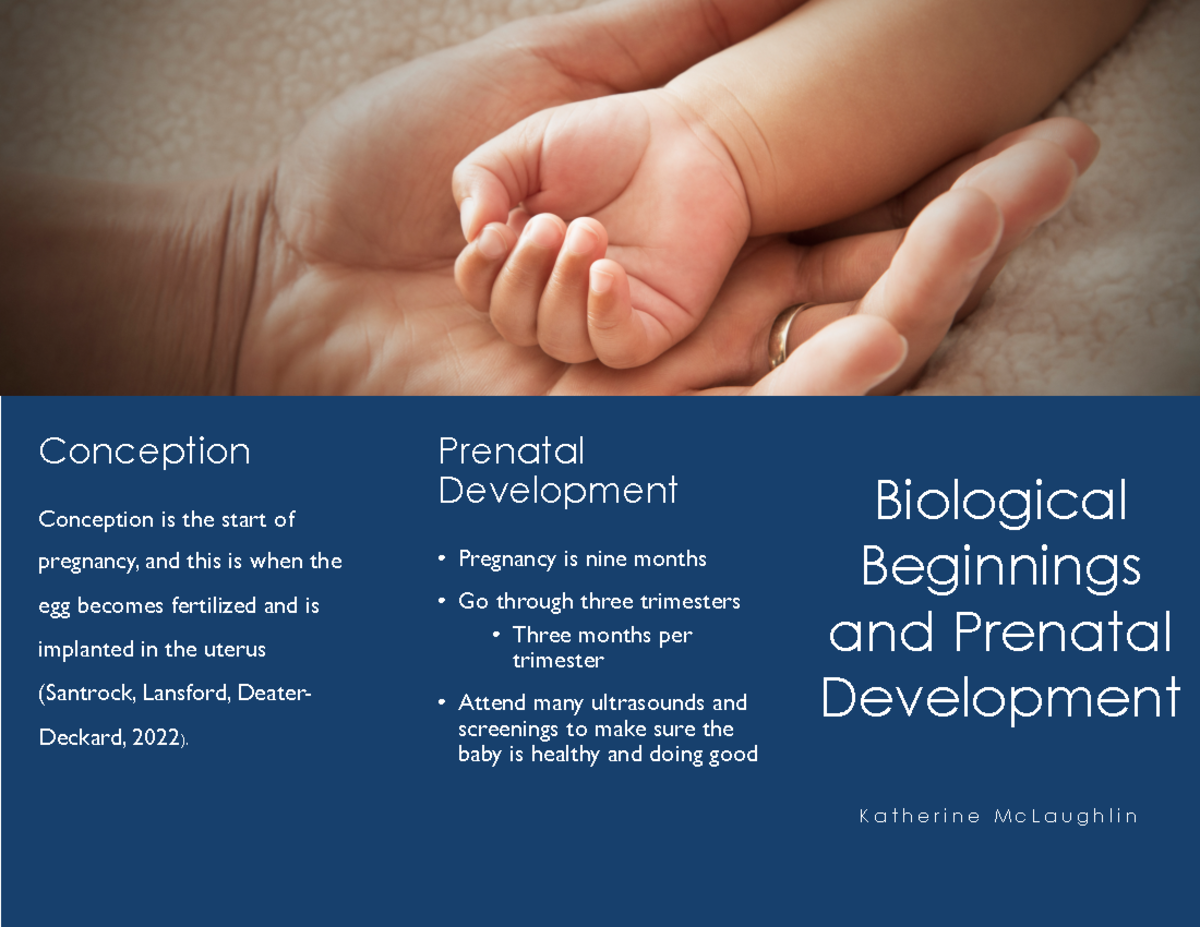 Conception

Conception is the start of pregnancy, and this is when the egg becomes fertilized and is implanted in the uterus (Santrock, Lansford, Deater-Deckard, 2022).

Prenatal Development

• Pregnancy is nine months
• Go through three trimesters
  • Three months per trimester
• Attend many ultrasounds and screenings to make sure the baby is healthy and doing good

Biological Beginnings and Prenatal Development

Katherine McLaughlin